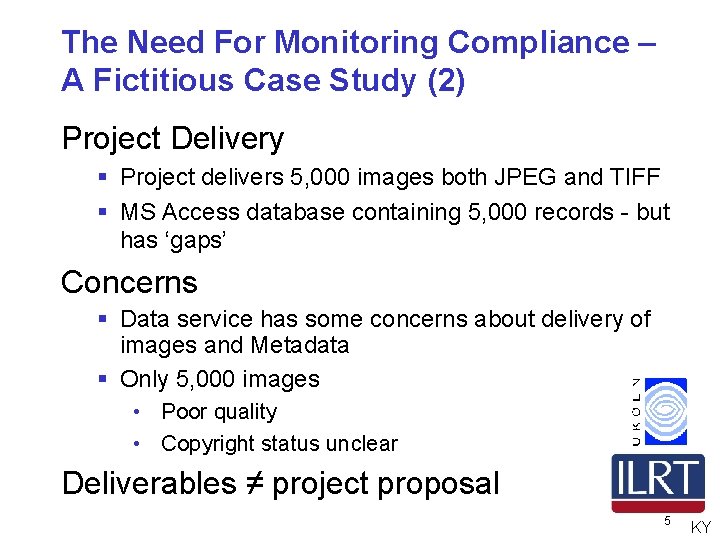 The Need For Monitoring Compliance – A Fictitious Case Study (2)

Project Delivery

▪ Project delivers 5,000 images both JPEG and TIFF

▪ MS Access database containing 5,000 records - but has ‘gaps’

Concerns

▪ Data service has some concerns about delivery of images and Metadata

▪ Only 5,000 images

• Poor quality

• Copyright status unclear

Deliverables ≠ project proposal

UKOLN

ILRT

5

KY